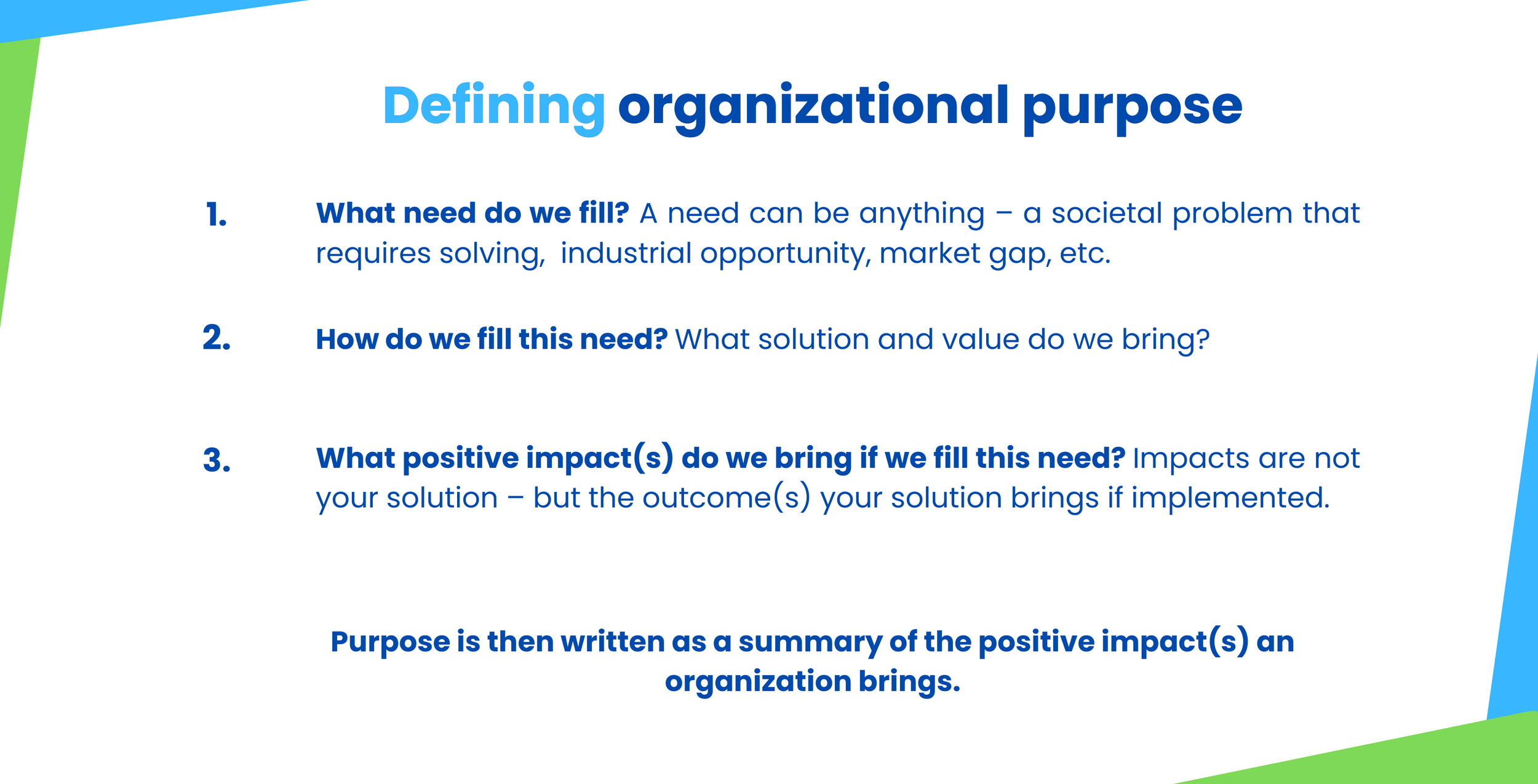 Defining organizational purpose

1. What need do we fill? A need can be anything – a societal problem that requires solving,  industrial opportunity, market gap, etc.

2. How do we fill this need? What solution and value do we bring?

3. What positive impact(s) do we bring if we fill this need? Impacts are not your solution – but the outcome(s) your solution brings if implemented.

Purpose is then written as a summary of the positive impact(s) an organization brings.